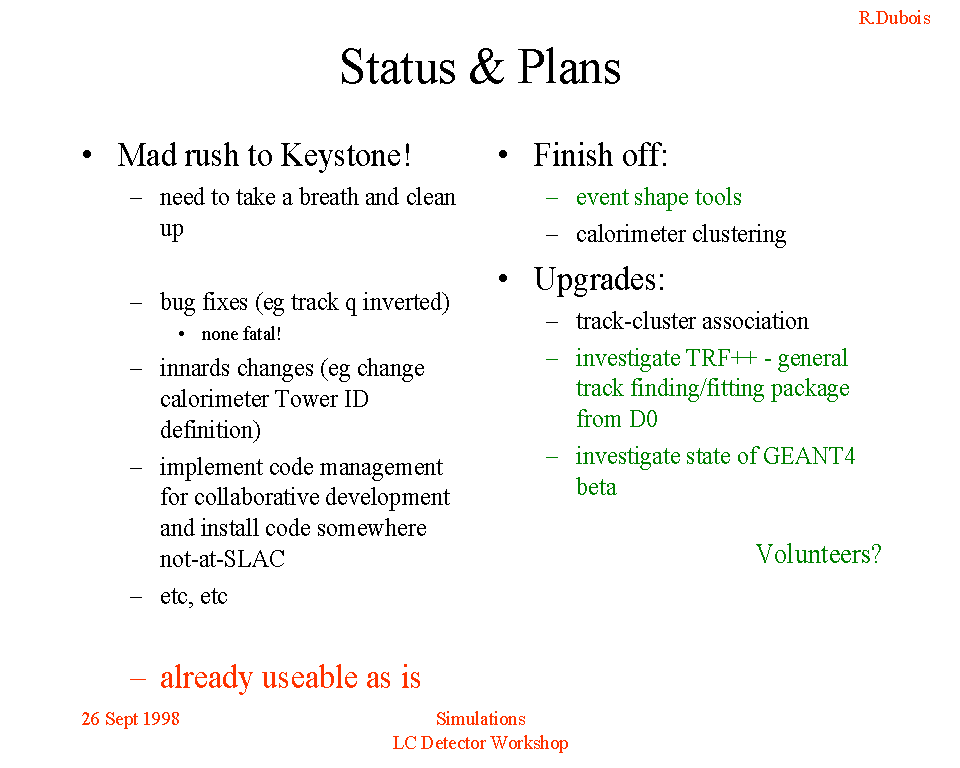 R.Dubois

Status & Plans

• Mad rush to Keystone!
– need to take a breath and clean up
– bug fixes (eg track q inverted)
• none fatal!
– innards changes (eg change calorimeter Tower ID definition)
– implement code management for collaborative development and install code somewhere not-at-SLAC
– etc, etc
– already useable as is

• Finish off:
– event shape tools
– calorimeter clustering
• Upgrades:
– track-cluster association
– investigate TRF++ - general track finding/fitting package from D0
– investigate state of GEANT4 beta

Volunteers?

26 Sept 1998

Simulations
LC Detector Workshop